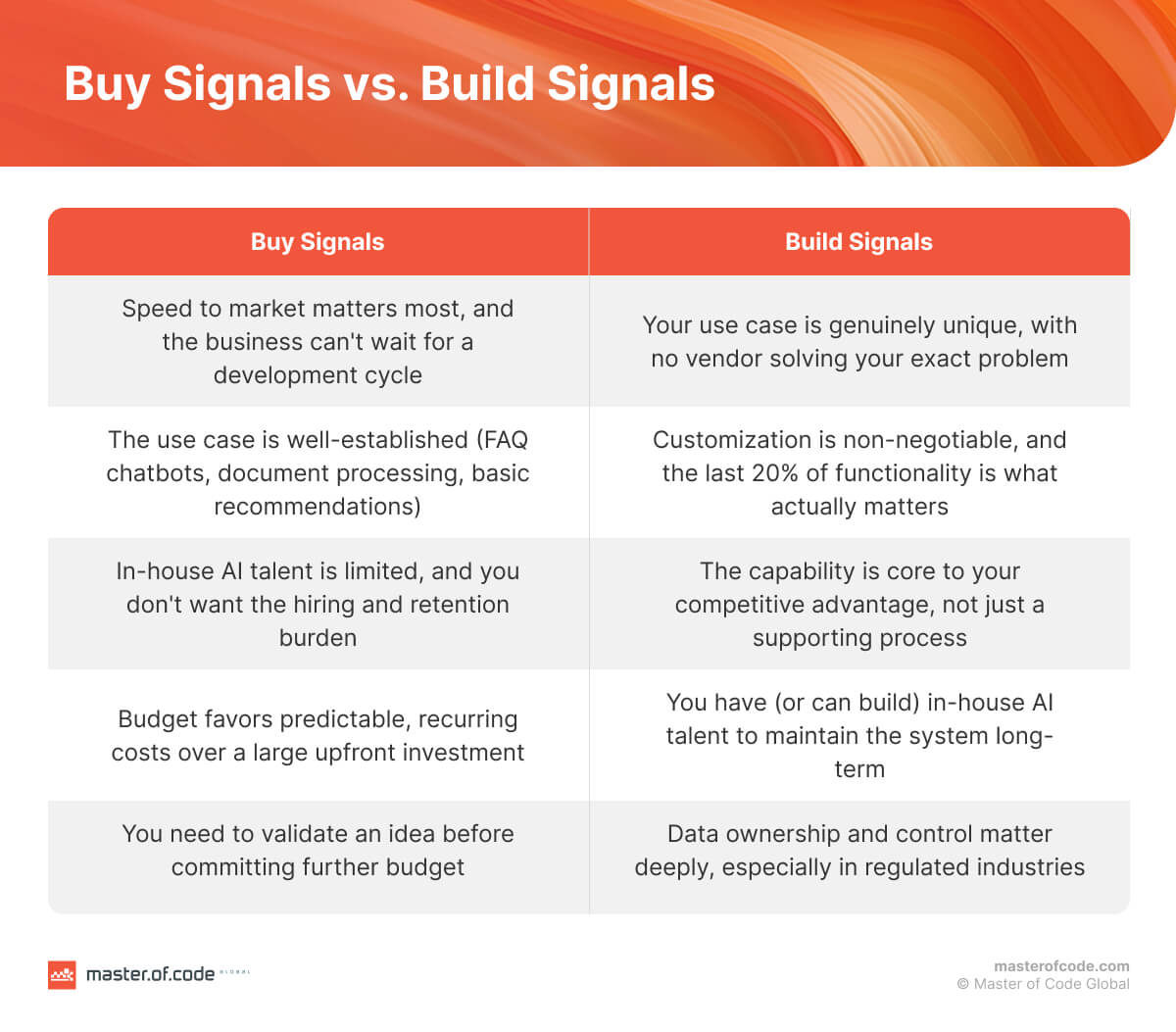 Buy Signals vs. Build Signals

| Buy Signals | Build Signals |
|---|---|
| Speed to market matters most, and the business can't wait for a development cycle | Your use case is genuinely unique, with no vendor solving your exact problem |
| The use case is well-established (FAQ chatbots, document processing, basic recommendations) | Customization is non-negotiable, and the last 20% of functionality is what actually matters |
| In-house AI talent is limited, and you don't want the hiring and retention burden | The capability is core to your competitive advantage, not just a supporting process |
| Budget favors predictable, recurring costs over a large upfront investment | You have (or can build) in-house AI talent to maintain the system long-term |
| You need to validate an idea before committing further budget | Data ownership and control matter deeply, especially in regulated industries |

master.of.code GLOBAL

masterofcode.com
© Master of Code Global